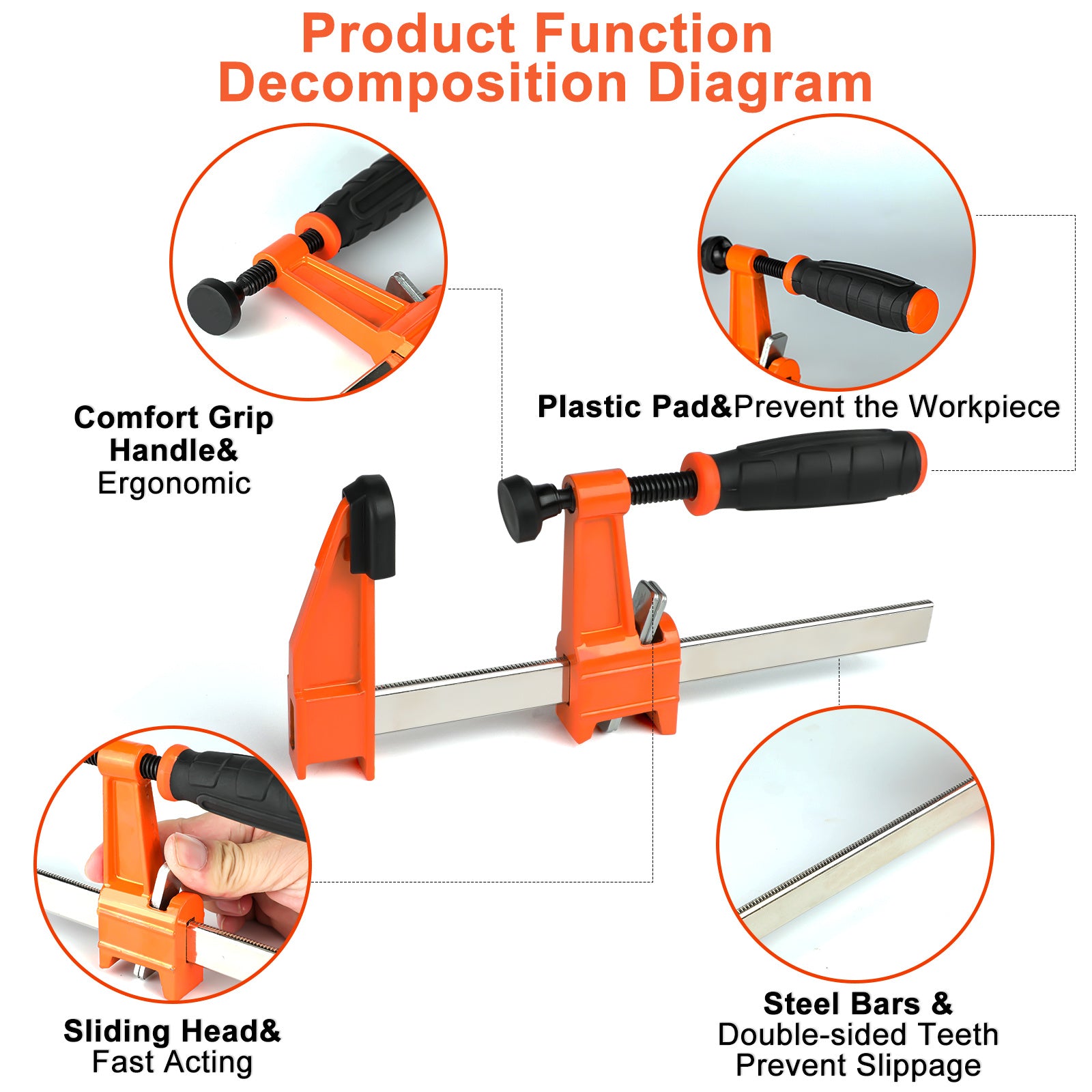 Product Function Decomposition Diagram

Comfort Grip Handle& Ergonomic

Plastic Pad&Prevent the Workpiece

Sliding Head& Fast Acting

Steel Bars & Double-sided Teeth Prevent Slippage